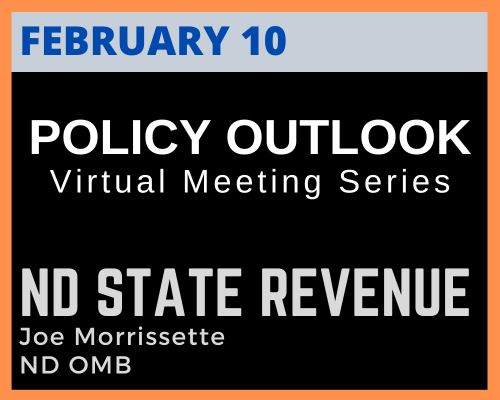 FEBRUARY 10

POLICY OUTLOOK
Virtual Meeting Series

ND STATE REVENUE
Joe Morrissette
ND OMB